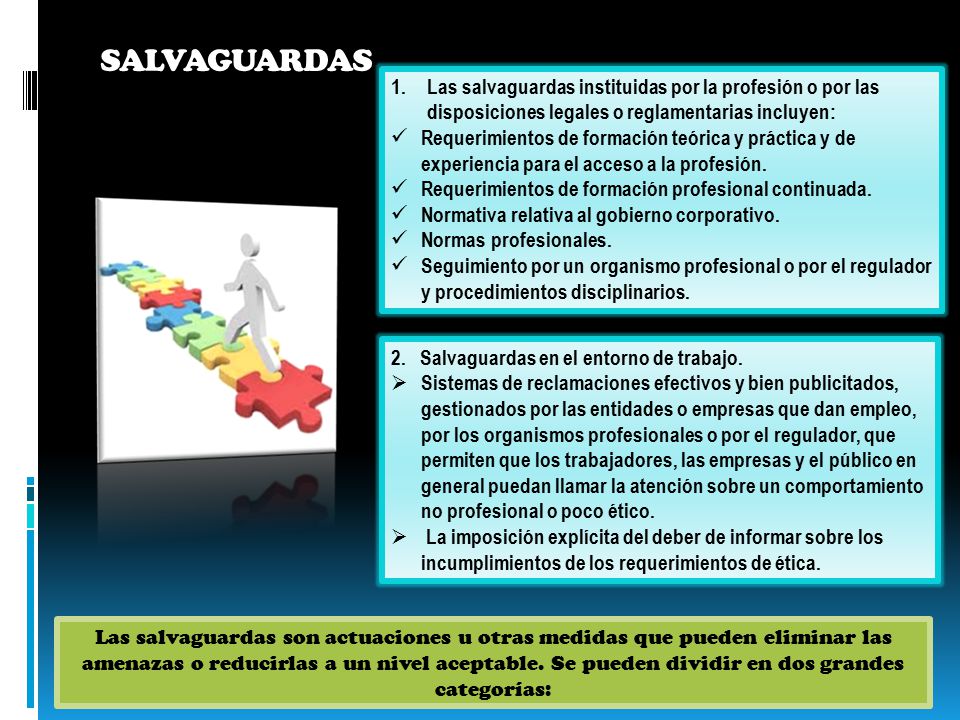 SALVAGUARDAS

1. Las salvaguardas instituidas por la profesión o por las disposiciones legales o reglamentarias incluyen:
✓ Requerimientos de formación teórica y práctica y de experiencia para el acceso a la profesión.
✓ Requerimientos de formación profesional continuada.
✓ Normativa relativa al gobierno corporativo.
✓ Normas profesionales.
✓ Seguimiento por un organismo profesional o por el regulador y procedimientos disciplinarios.

2. Salvaguardas en el entorno de trabajo.
➢ Sistemas de reclamaciones efectivos y bien publicitados, gestionados por las entidades o empresas que dan empleo, por los organismos profesionales o por el regulador, que permiten que los trabajadores, las empresas y el público en general puedan llamar la atención sobre un comportamiento no profesional o poco ético.
➢ La imposición explícita del deber de informar sobre los incumplimientos de los requerimientos de ética.

Las salvaguardas son actuaciones u otras medidas que pueden eliminar las amenazas o reducirlas a un nivel aceptable. Se pueden dividir en dos grandes categorías: